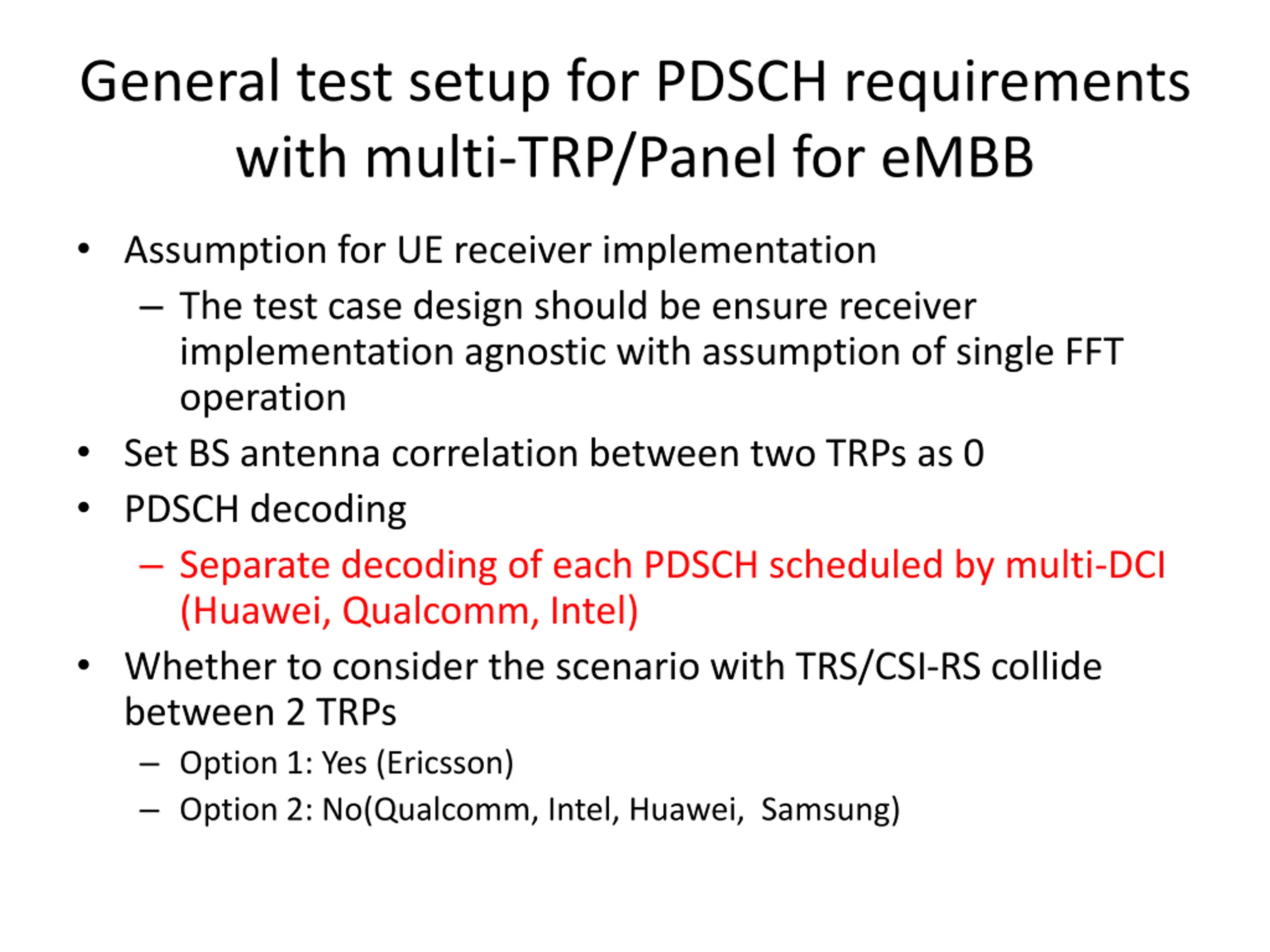 General test setup for PDSCH requirements with multi-TRP/Panel for eMBB

• Assumption for UE receiver implementation
  – The test case design should be ensure receiver implementation agnostic with assumption of single FFT operation
• Set BS antenna correlation between two TRPs as 0
• PDSCH decoding
  – Separate decoding of each PDSCH scheduled by multi-DCI (Huawei, Qualcomm, Intel)
• Whether to consider the scenario with TRS/CSI-RS collide between 2 TRPs
  – Option 1: Yes (Ericsson)
  – Option 2: No(Qualcomm, Intel, Huawei, Samsung)